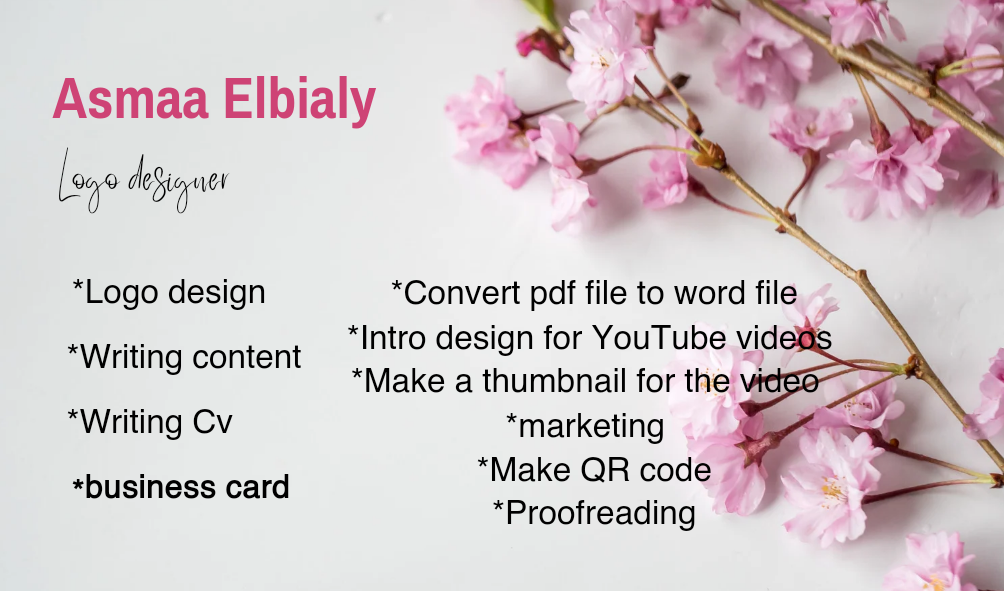 Asmaa Elbialy

Logo designer

*Logo design

*Writing content

*Writing Cv

*business card

*Convert pdf file to word file
*Intro design for YouTube videos
*Make a thumbnail for the video
*marketing
*Make QR code
*Proofreading